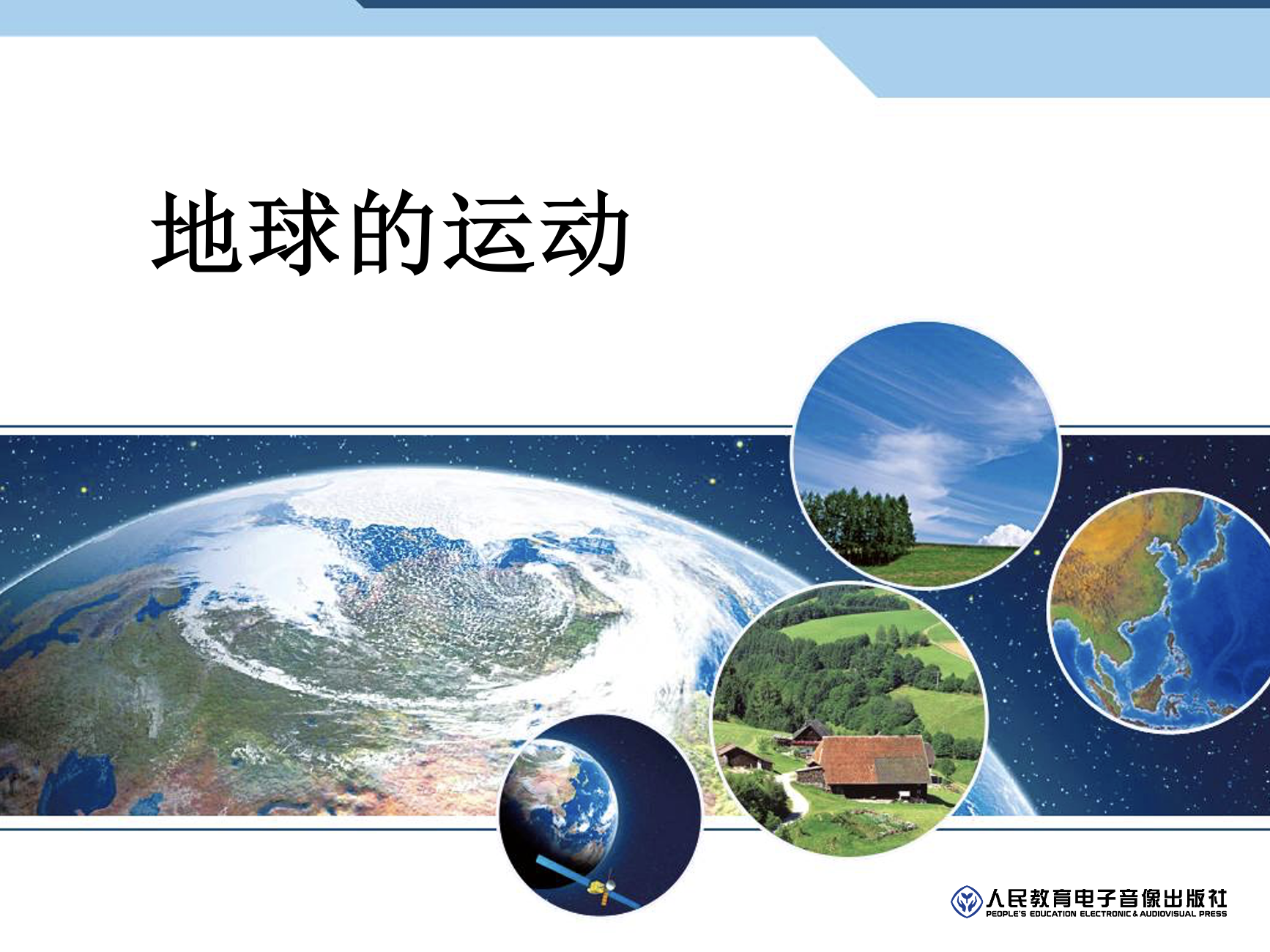 地球的运动

人民教育电子音像出版社
PEOPLE'S EDUCATION ELECTRONIC & AUDIOVISUAL PRESS